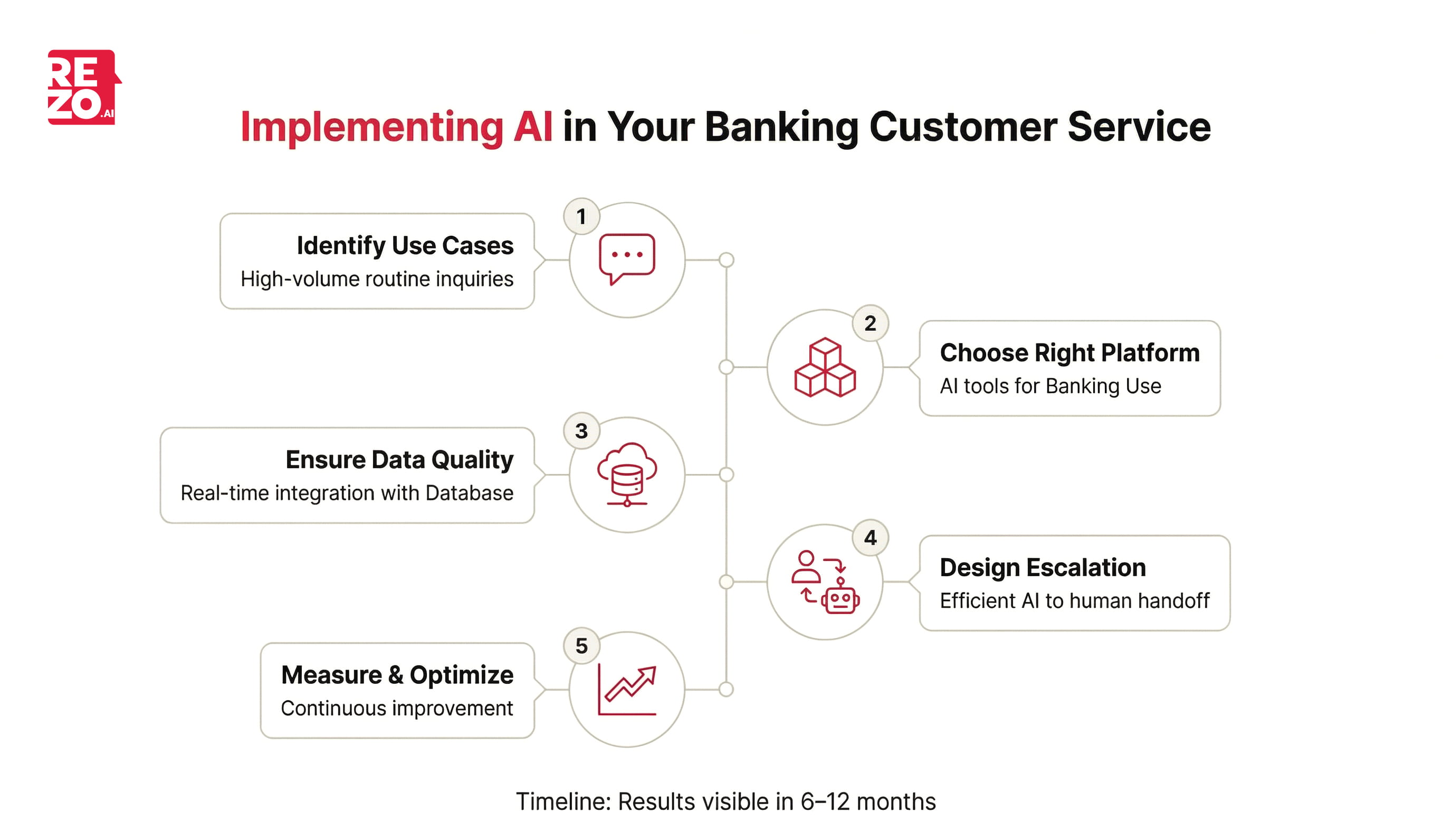 REZO.AI

Implementing AI in Your Banking Customer Service

1
Identify Use Cases
High-volume routine inquiries

2
Choose Right Platform
AI tools for Banking Use

3
Ensure Data Quality
Real-time integration with Database

4
Design Escalation
Efficient AI to human handoff

5
Measure & Optimize
Continuous improvement

Timeline: Results visible in 6–12 months